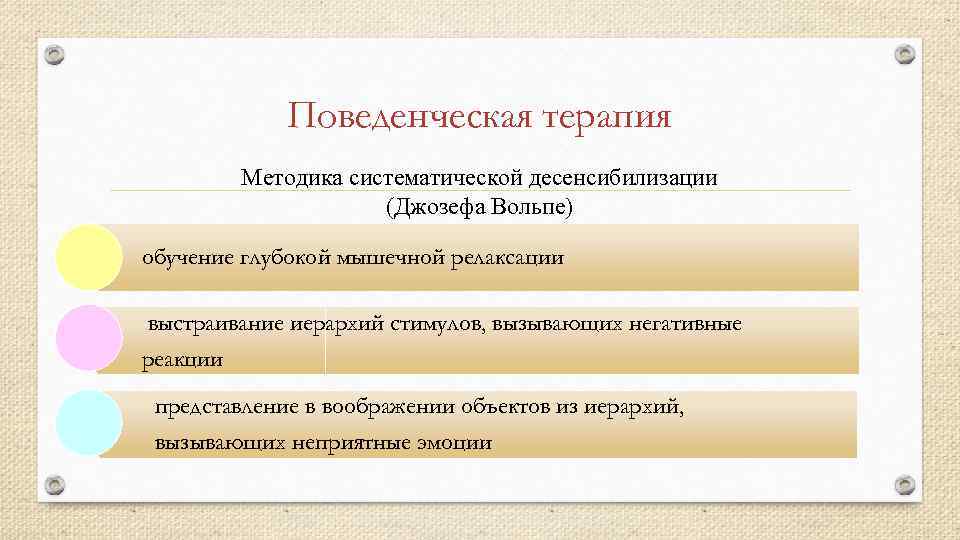 Поведенческая терапия

Методика систематической десенсибилизации (Джозефа Вольпе)

обучение глубокой мышечной релаксации

выстраивание иерархий стимулов, вызывающих негативные реакции

представление в воображении объектов из иерархий, вызывающих неприятные эмоции